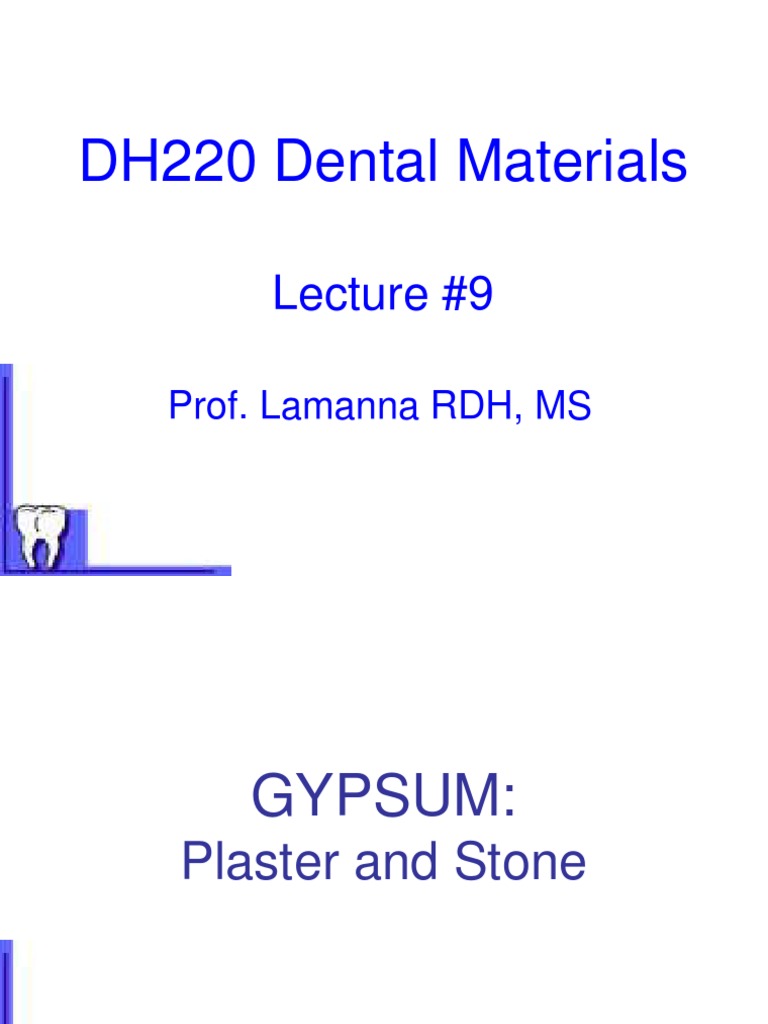 DH220 Dental Materials

Lecture #9

Prof. Lamanna RDH, MS

GYPSUM:
Plaster and Stone